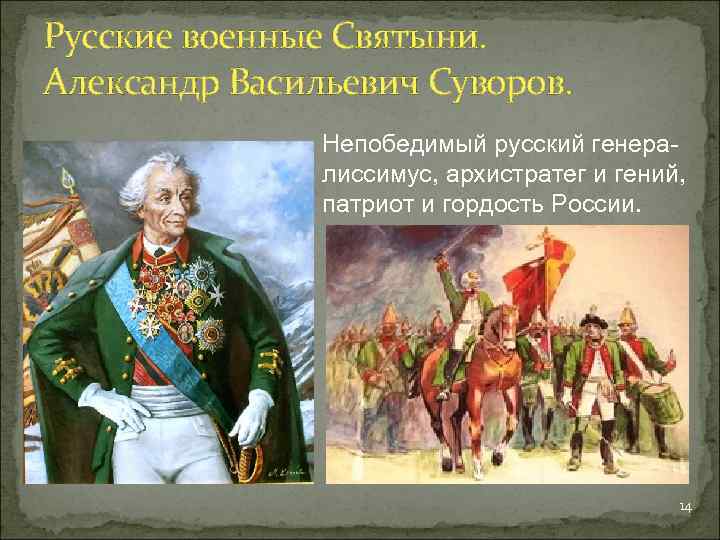 Русские военные Святыни.
Александр Васильевич Суворов.

Непобедимый русский генералиссимус, архистратег и гений, патриот и гордость России.

14